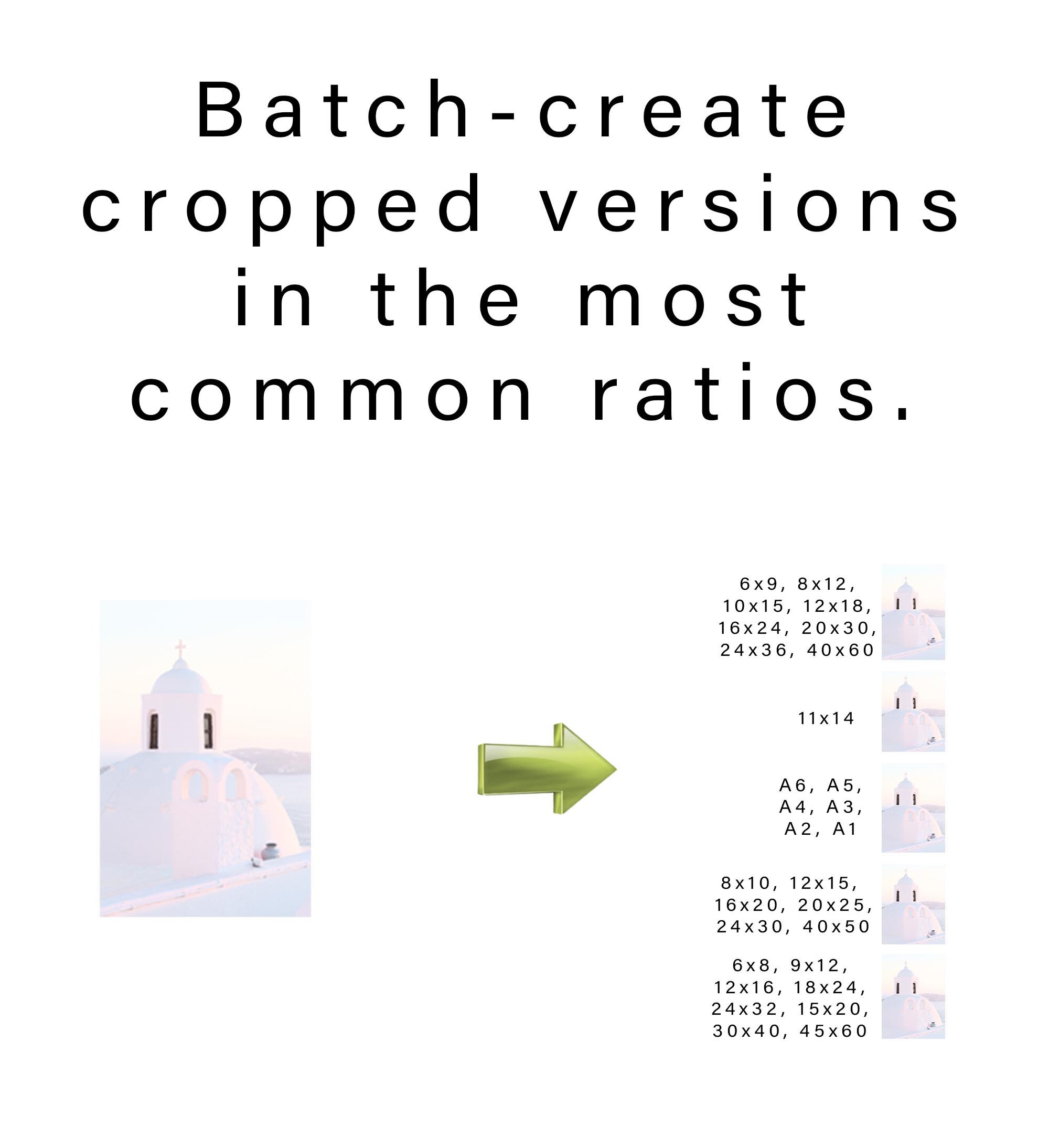 Batch-create cropped versions in the most common ratios.

6x9, 8x12, 10x15, 12x18, 16x24, 20x30, 24x36, 40x60

11x14

A6, A5, A4, A3, A2, A1

8x10, 12x15, 16x20, 20x25, 24x30, 40x50

6x8, 9x12, 12x16, 18x24, 24x32, 15x20, 30x40, 45x60